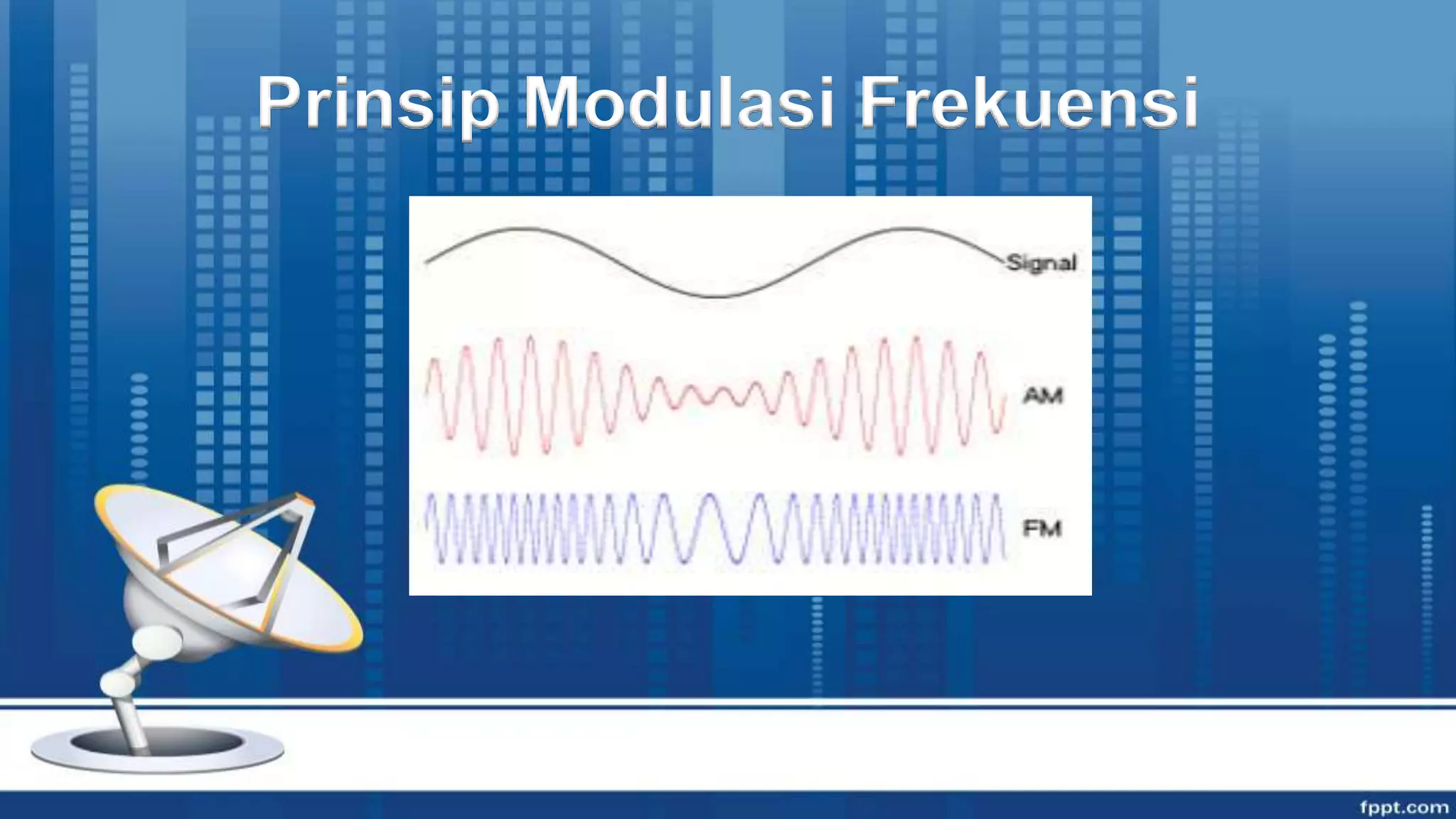 Prinsip Modulasi Frekuensi

Signal

AM

FM

fppt.com